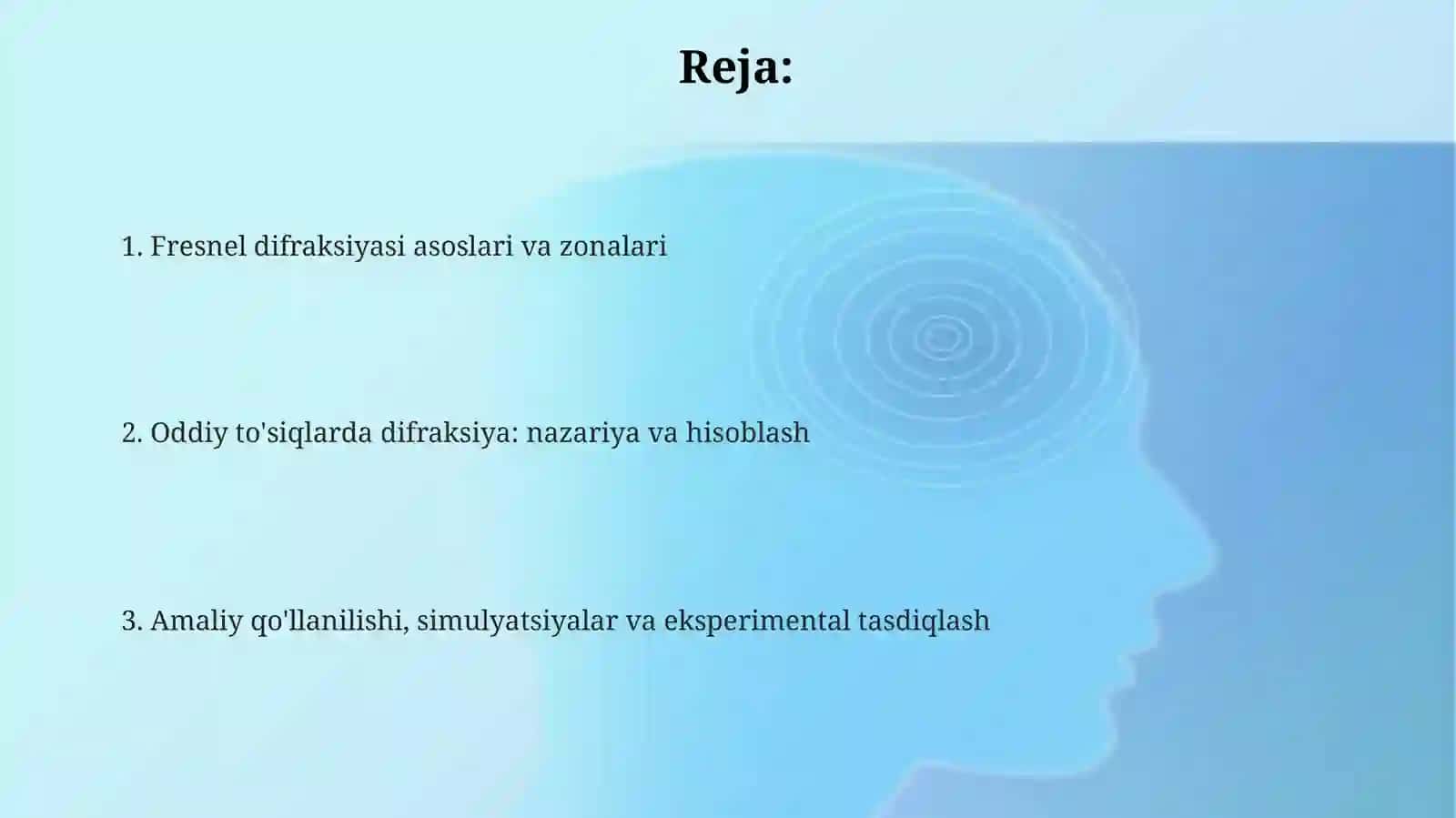 Reja:

1. Fresnel difraksiyasi asoslari va zonalari

2. Oddiy to'siqlarda difraksiya: nazariya va hisoblash

3. Amaliy qo'llanilishi, simulyatsiyalar va eksperimental tasdiqlash